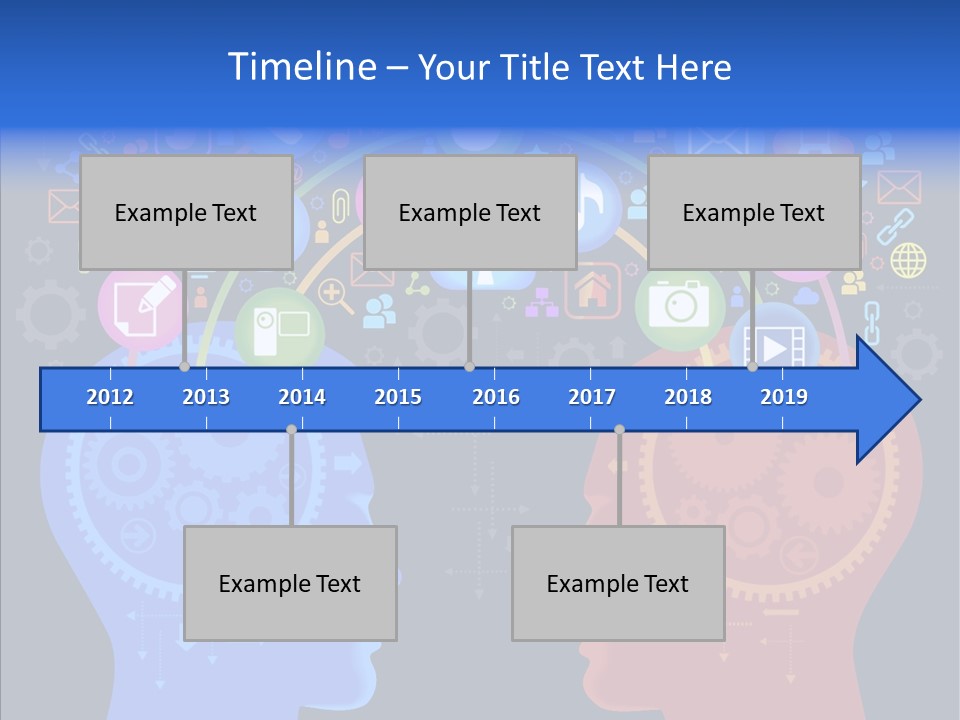 Timeline – Your Title Text Here

Example Text

Example Text

Example Text

2012 2013 2014 2015 2016 2017 2018 2019

Example Text

Example Text